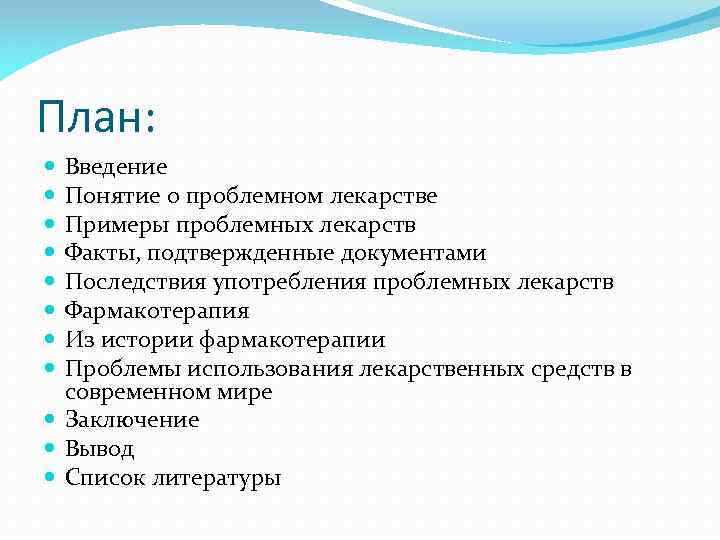 План:

- Введение
- Понятие о проблемном лекарстве
- Примеры проблемных лекарств
- Факты, подтвержденные документами
- Последствия употребления проблемных лекарств
- Фармакотерапия
- Из истории фармакотерапии
- Проблемы использования лекарственных средств в современном мире
- Заключение
- Вывод
- Список литературы